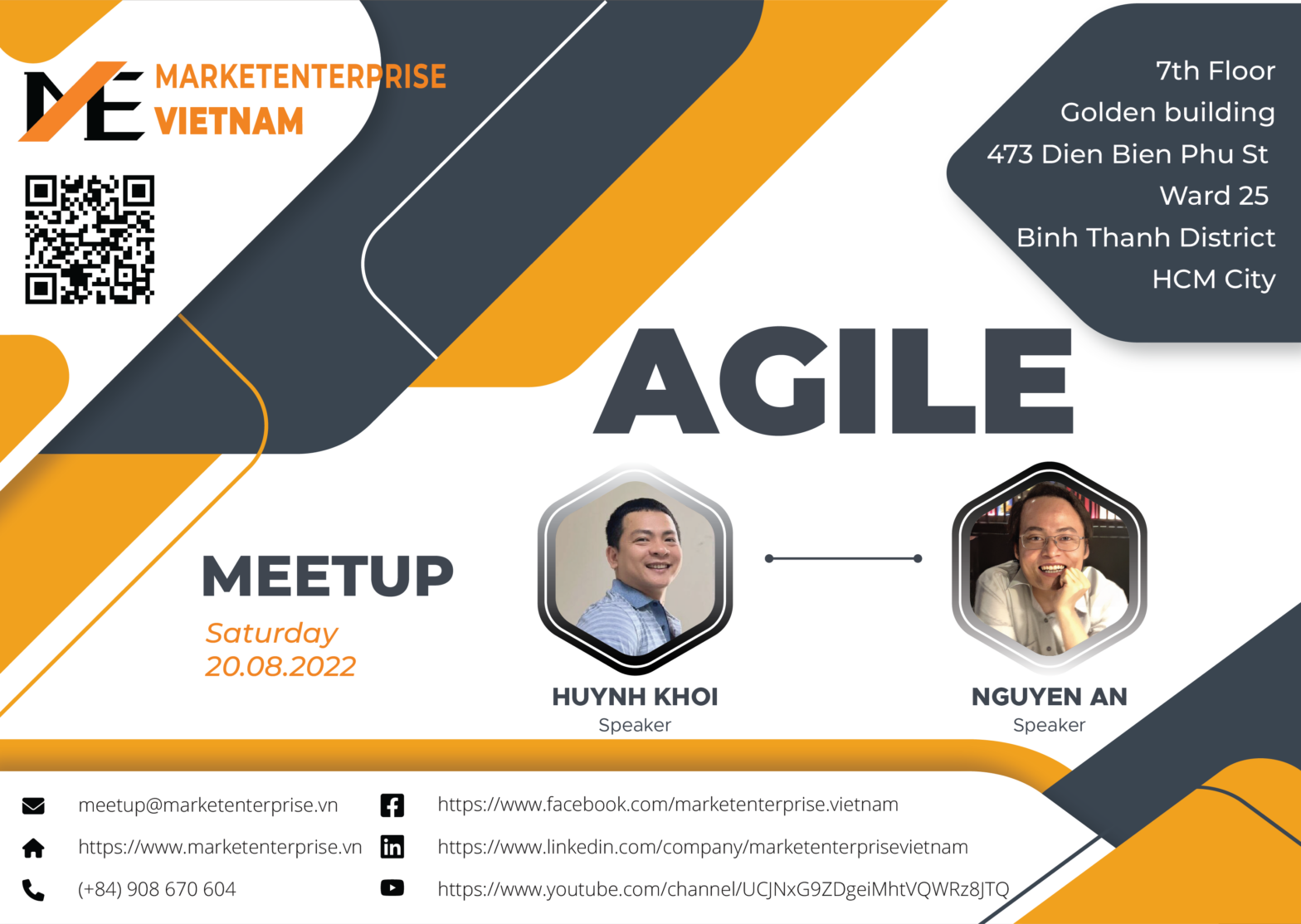 ME MARKETENTERPRISE VIETNAM

7th Floor
Golden building
473 Dien Bien Phu St
Ward 25
Binh Thanh District
HCM City

AGILE

MEETUP
Saturday
20.08.2022

HUYNH KHOI
Speaker

NGUYEN AN
Speaker

meetup@marketenterprise.vn
https://www.marketenterprise.vn
(+84) 908 670 604
https://www.facebook.com/marketenterprise.vietnam
https://www.linkedin.com/company/marketenterprisevietnam
https://www.youtube.com/channel/UCJNxG9ZDgeiMhtVQWRz8JTQ